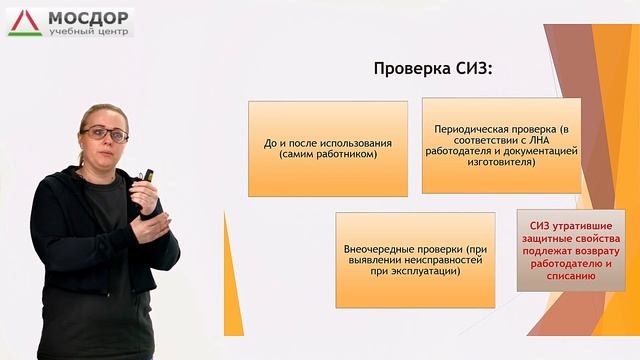 МОСДОР
учебный центр

Проверка СИЗ:

До и после использования (самим работником)

Периодическая проверка (в соответствии с ЛНА работодателя и документацией изготовителя)

Внеочередные проверки (при выявлении неисправностей при эксплуатации)

СИЗ утратившие защитные свойства подлежат возврату работодателю и списанию